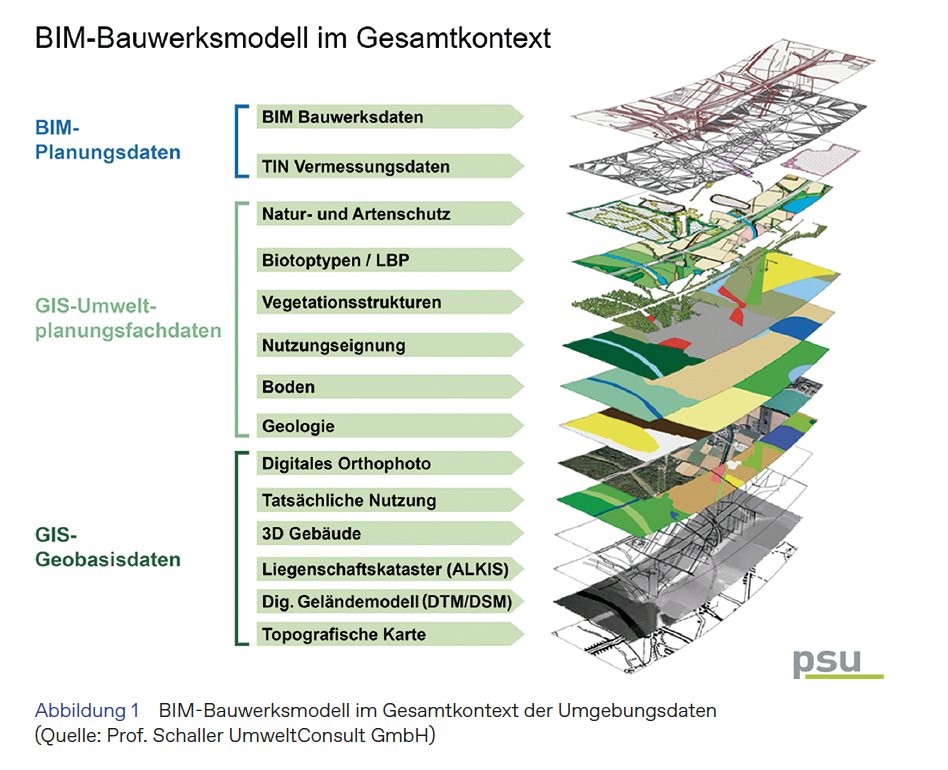 BIM-Bauwerksmodell im Gesamtkontext

BIM-Planungsdaten

BIM Bauwerksdaten

TIN Vermessungsdaten

GIS-Umweltplanungsfachdaten

Natur- und Artenschutz

Biotoptypen / LBP

Vegetationsstrukturen

Nutzungseignung

Boden

Geologie

GIS-Geobasisdaten

Digitales Orthophoto

Tatsächliche Nutzung

3D Gebäude

Liegenschaftskataster (ALKIS)

Dig. Geländemodell (DTM/DSM)

Topografische Karte

psu

Abbildung 1 BIM-Bauwerksmodell im Gesamtkontext der Umgebungsdaten (Quelle: Prof. Schaller UmweltConsult GmbH)